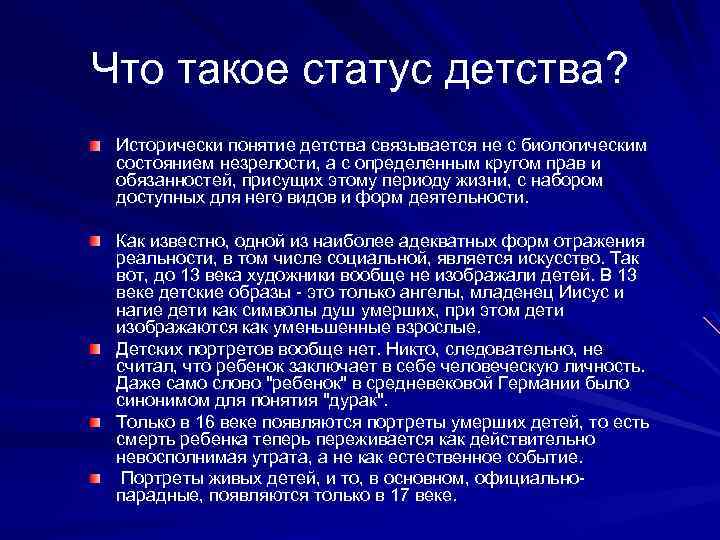 Что такое статус детства?

Исторически понятие детства связывается не с биологическим состоянием незрелости, а с определенным кругом прав и обязанностей, присущих этому периоду жизни, с набором доступных для него видов и форм деятельности.

Как известно, одной из наиболее адекватных форм отражения реальности, в том числе социальной, является искусство. Так вот, до 13 века художники вообще не изображали детей. В 13 веке детские образы - это только ангелы, младенец Иисус и нагие дети как символы душ умерших, при этом дети изображаются как уменьшенные взрослые.

Детских портретов вообще нет. Никто, следовательно, не считал, что ребенок заключает в себе человеческую личность. Даже само слово "ребенок" в средневековой Германии было синонимом для понятия "дурак".

Только в 16 веке появляются портреты умерших детей, то есть смерть ребенка теперь переживается как действительно невосполнимая утрата, а не как естественное событие.

Портреты живых детей, и то, в основном, официально-парадные, появляются только в 17 веке.